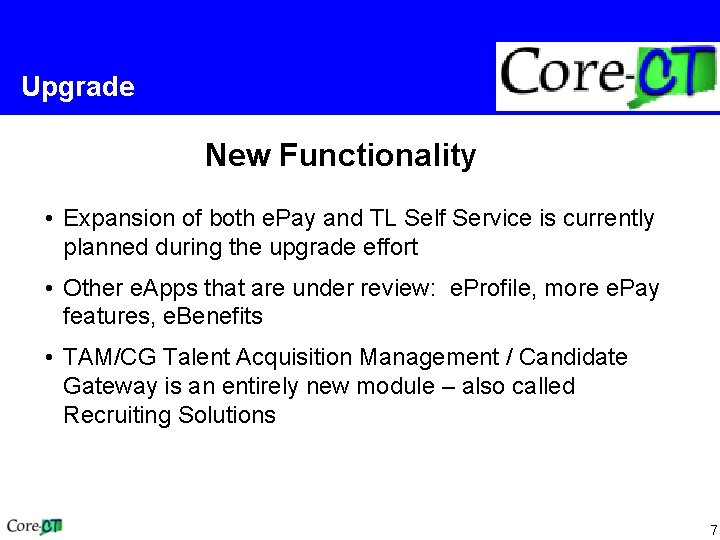 Upgrade

Core-CT

New Functionality

• Expansion of both ePay and TL Self Service is currently planned during the upgrade effort

• Other eApps that are under review:  eProfile, more ePay features, eBenefits

• TAM/CG Talent Acquisition Management / Candidate Gateway is an entirely new module – also called Recruiting Solutions

Core-CT

7